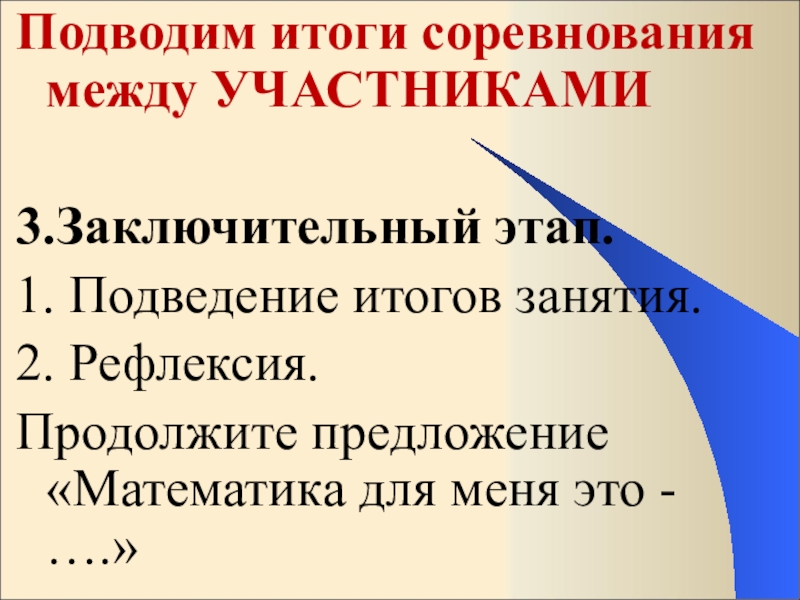 Подводим итоги соревнования между УЧАСТНИКАМИ

3.Заключительный этап.
1. Подведение итогов занятия.
2. Рефлексия.
Продолжите предложение «Математика для меня это - ….»